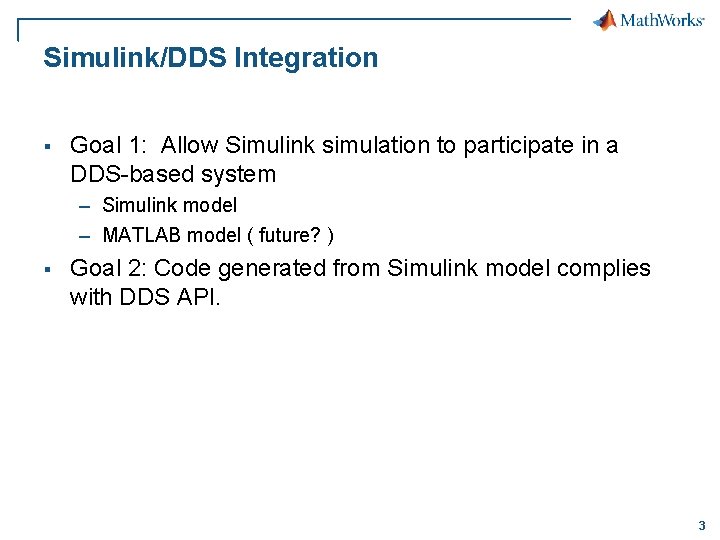 MathWorks

Simulink/DDS Integration

▪ Goal 1: Allow Simulink simulation to participate in a DDS-based system
– Simulink model
– MATLAB model ( future? )

▪ Goal 2: Code generated from Simulink model complies with DDS API.

3